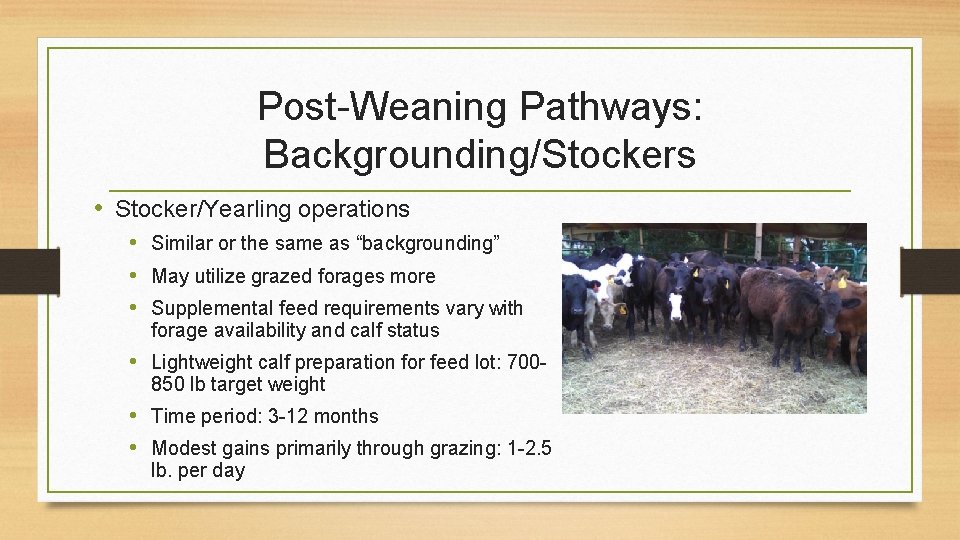 Post-Weaning Pathways: Backgrounding/Stockers

• Stocker/Yearling operations
 • Similar or the same as “backgrounding”
 • May utilize grazed forages more
 • Supplemental feed requirements vary with forage availability and calf status
 • Lightweight calf preparation for feed lot: 700-850 lb target weight
 • Time period: 3-12 months
 • Modest gains primarily through grazing: 1-2.5 lb. per day